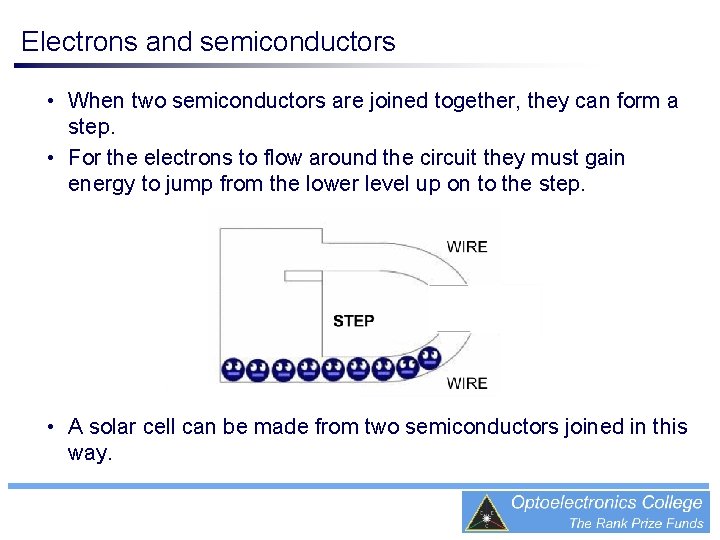 Electrons and semiconductors

• When two semiconductors are joined together, they can form a step.

• For the electrons to flow around the circuit they must gain energy to jump from the lower level up on to the step.

WIRE

STEP

WIRE

• A solar cell can be made from two semiconductors joined in this way.

Optoelectronics College
The Rank Prize Funds